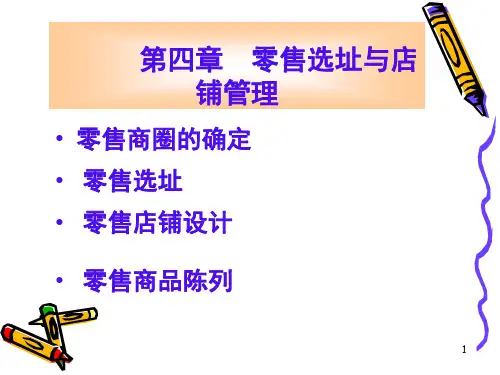 第四章　零售选址与店铺管理

• 零售商圈的确定
• 零售选址
• 零售店铺设计
• 零售商品陈列

1